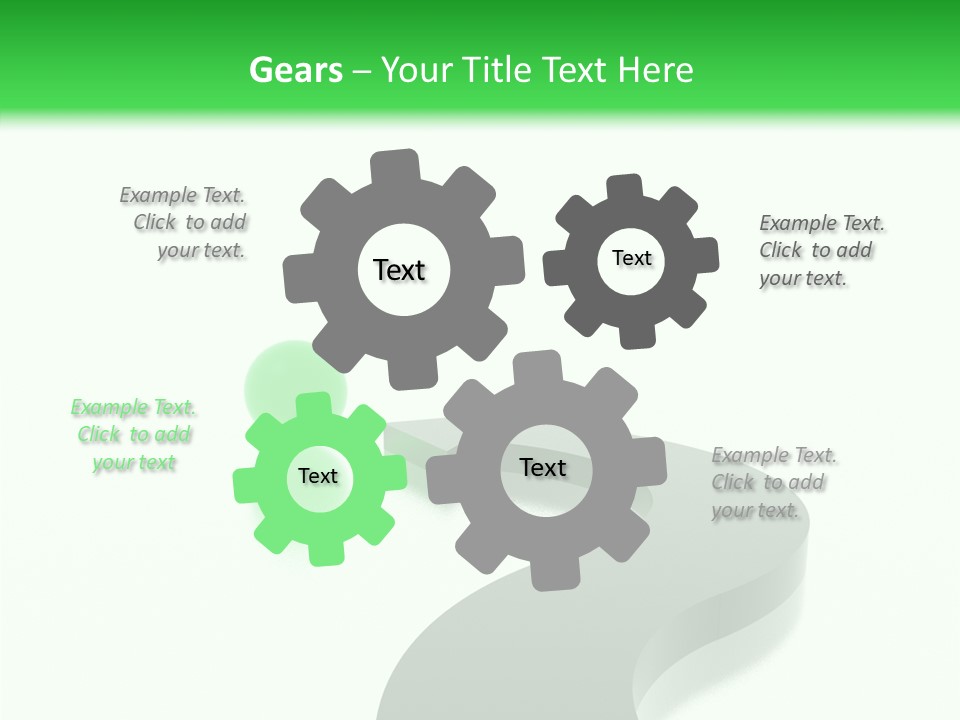 Gears – Your Title Text Here

Example Text. Click to add your text.

Text

Text

Example Text. Click to add your text.

Example Text. Click to add your text

Text

Text

Example Text. Click to add your text.